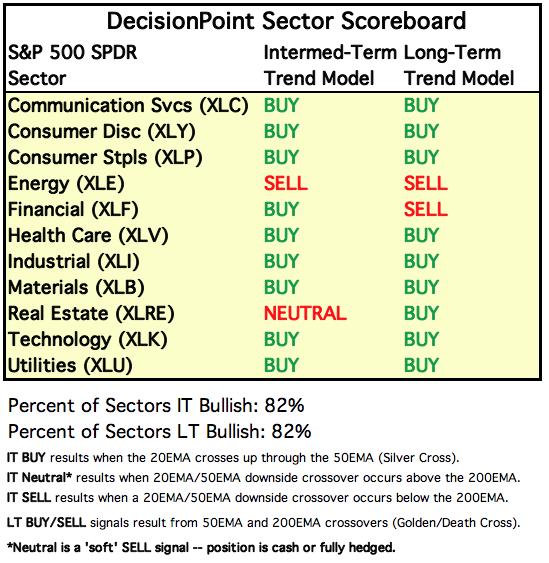 DecisionPoint Sector Scoreboard

| S&P 500 SPDR Sector | Intermed-Term Trend Model | Long-Term Trend Model |
|---|---|---|
| Communication Svcs (XLC) | BUY | BUY |
| Consumer Disc (XLY) | BUY | BUY |
| Consumer Stpls (XLP) | BUY | BUY |
| Energy (XLE) | SELL | SELL |
| Financial (XLF) | BUY | SELL |
| Health Care (XLV) | BUY | BUY |
| Industrial (XLI) | BUY | BUY |
| Materials (XLB) | BUY | BUY |
| Real Estate (XLRE) | NEUTRAL | BUY |
| Technology (XLK) | BUY | BUY |
| Utilities (XLU) | BUY | BUY |

Percent of Sectors IT Bullish: 82%

Percent of Sectors LT Bullish: 82%

IT BUY results when the 20EMA crosses up through the 50EMA (Silver Cross).

IT Neutral* results when 20EMA/50EMA downside crossover occurs above the 200EMA.

IT SELL results when a 20EMA/50EMA downside crossover occurs below the 200EMA.

LT BUY/SELL signals result from 50EMA and 200EMA crossovers (Golden/Death Cross).

*Neutral is a 'soft' SELL signal -- position is cash or fully hedged.